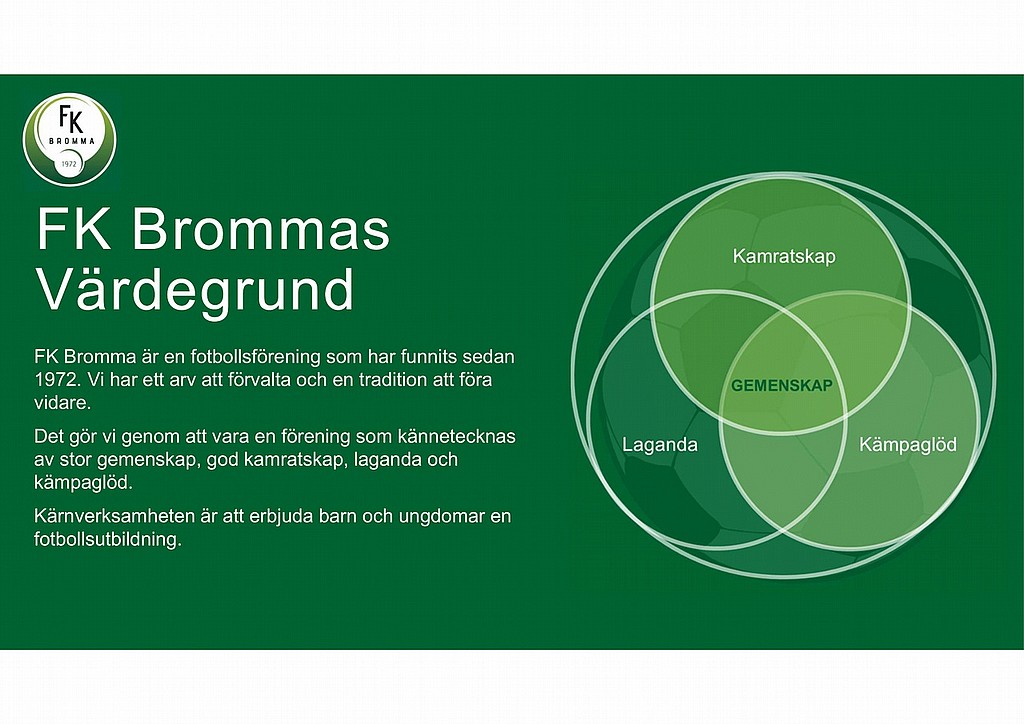 FK
BROMMA
1972

FK Brommas Värdegrund

FK Bromma är en fotbollsförening som har funnits sedan 1972. Vi har ett arv att förvalta och en tradition att föra vidare.

Det gör vi genom att vara en förening som kännetecknas av stor gemenskap, god kamratskap, laganda och kämpaglöd.

Kärnverksamheten är att erbjuda barn och ungdomar en fotbollsutbildning.

Kamratskap

GEMENSKAP

Laganda

Kämpaglöd